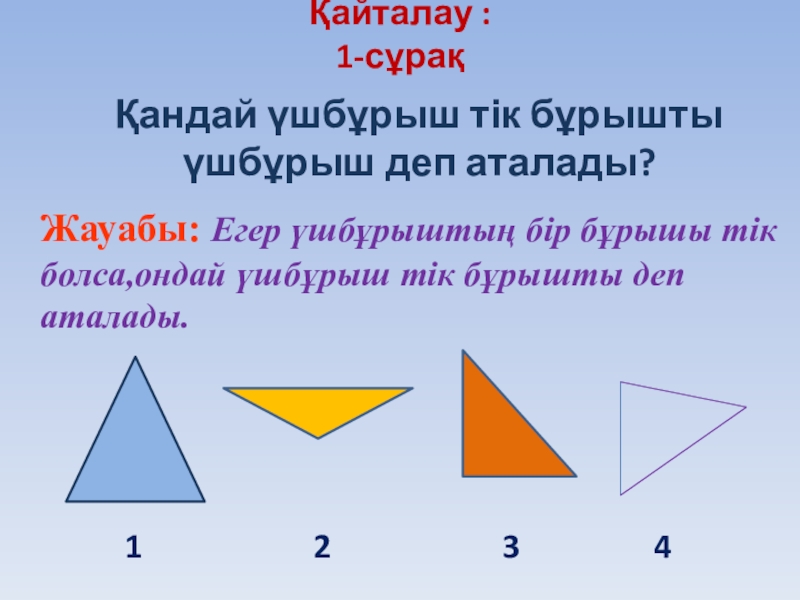 Қайталау :
1-сұрақ

Қандай үшбұрыш тік бұрышты үшбұрыш деп аталады?

Жауабы: Егер үшбұрыштың бір бұрышы тік болса,ондай үшбұрыш тік бұрышты деп аталады.

1 2 3 4